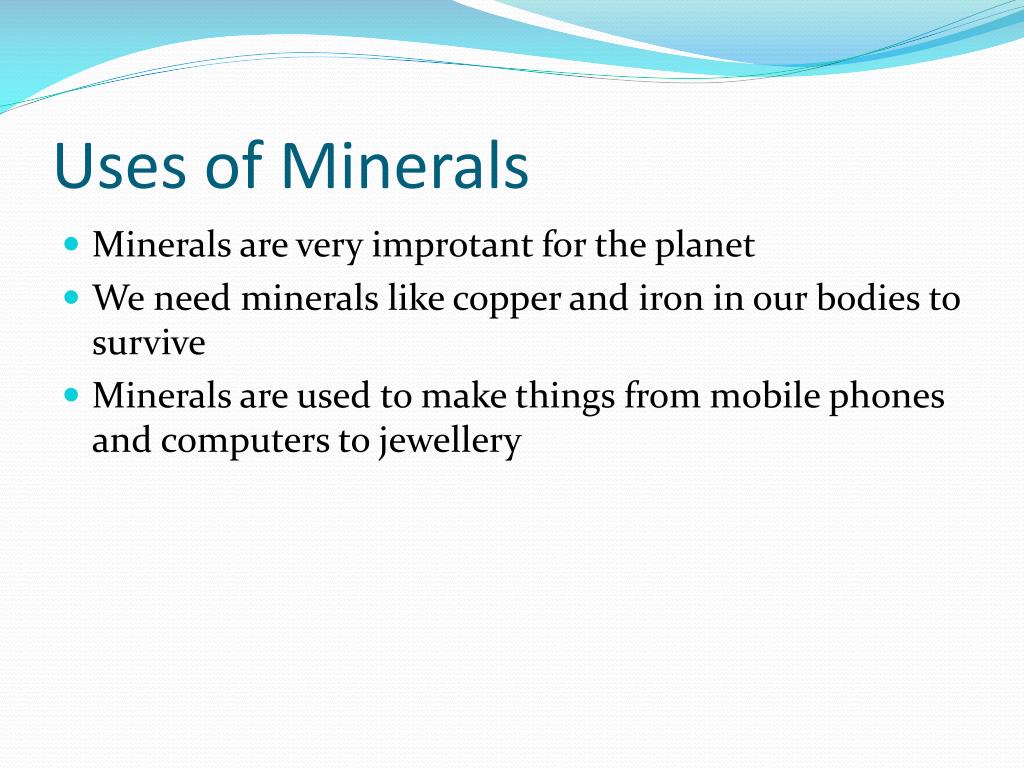 Uses of Minerals

- Minerals are very improtant for the planet
- We need minerals like copper and iron in our bodies to survive
- Minerals are used to make things from mobile phones and computers to jewellery